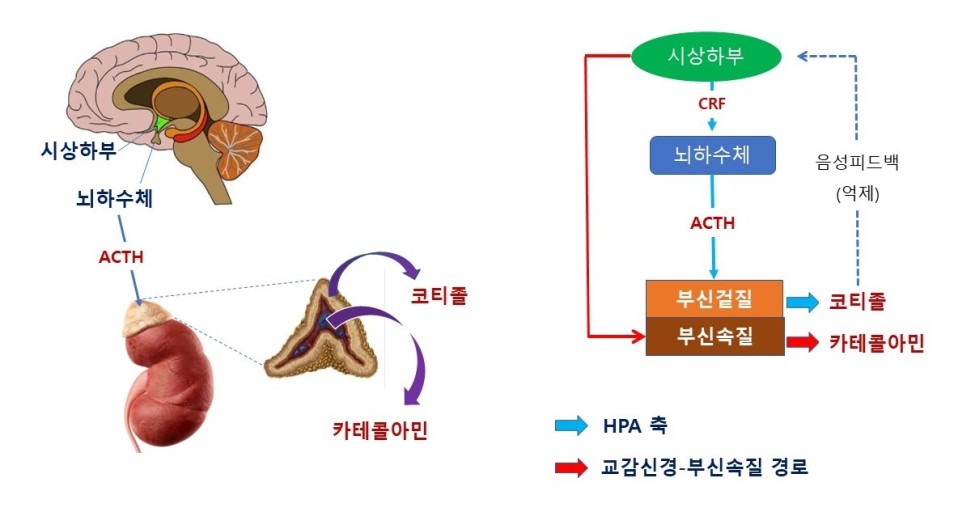 시상하부
뇌하수체
ACTH
코티졸
카테콜아민

시상하부
CRF
뇌하수체
ACTH
음성피드백
(억제)
부신겉질
코티졸
부신속질
카테콜아민

HPA 축
교감신경-부신속질 경로